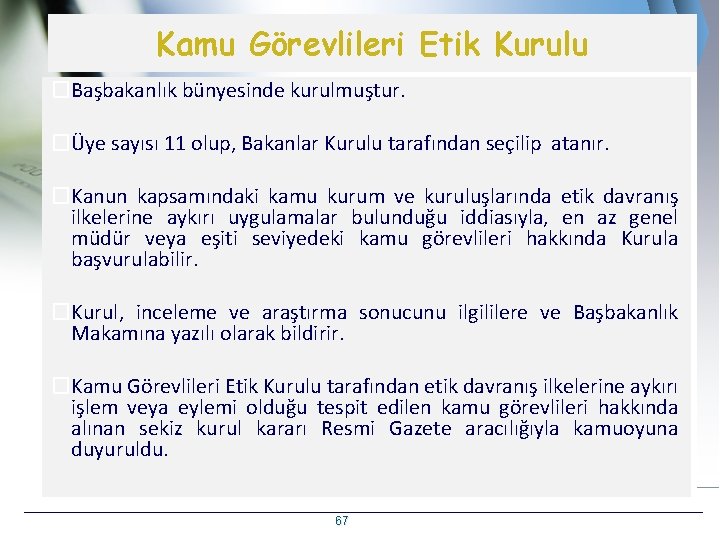 Kamu Görevlileri Etik Kurulu

Başbakanlık bünyesinde kurulmuştur.

Üye sayısı 11 olup, Bakanlar Kurulu tarafından seçilip atanır.

Kanun kapsamındaki kamu kurum ve kuruluşlarında etik davranış ilkelerine aykırı uygulamalar bulunduğu iddiasıyla, en az genel müdür veya eşiti seviyedeki kamu görevlileri hakkında Kurula başvurulabilir.

Kurul, inceleme ve araştırma sonucunu ilgililere ve Başbakanlık Makamına yazılı olarak bildirir.

Kamu Görevlileri Etik Kurulu tarafından etik davranış ilkelerine aykırı işlem veya eylemi olduğu tespit edilen kamu görevlileri hakkında alınan sekiz kurul kararı Resmi Gazete aracılığıyla kamuoyuna duyuruldu.

67